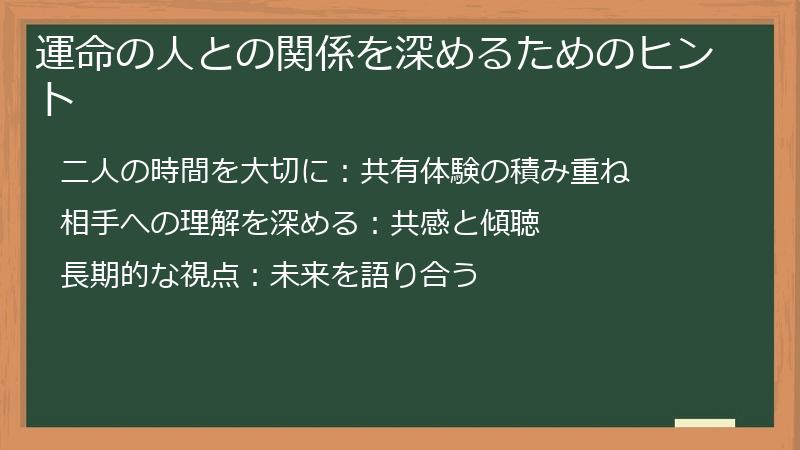 運命の人との関係を深めるためのヒント

二人の時間を大切に：共有体験の積み重ね

相手への理解を深める：共感と傾聴

長期的な視点：未来を語り合う